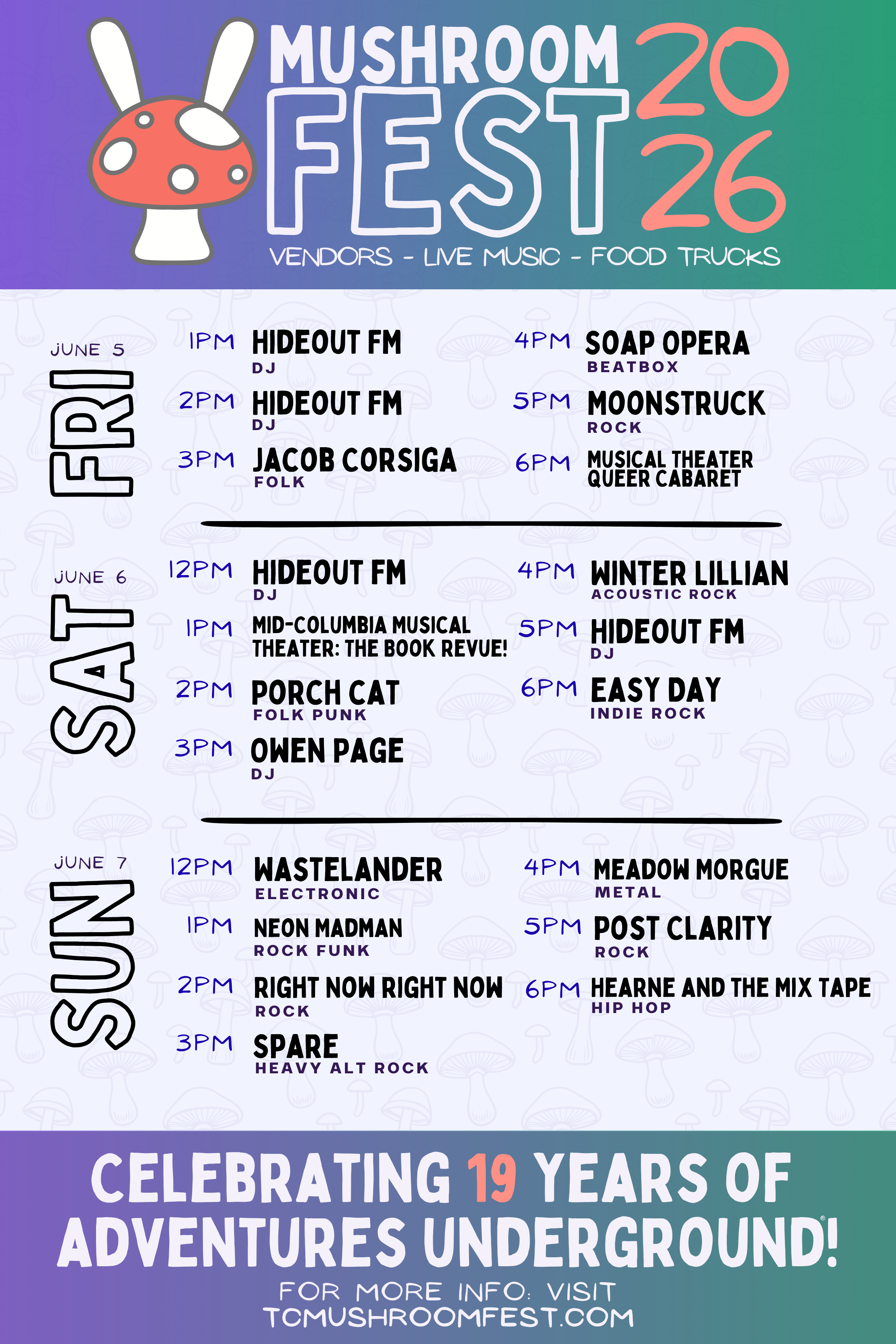 MUSHROOM FEST 2026

VENDORS - LIVE MUSIC - FOOD TRUCKS

JUNE 5
FRI

1PM HIDEOUT FM
DJ

2PM HIDEOUT FM
DJ

3PM JACOB CORSIGA
FOLK

4PM SOAP OPERA
BEATBOX

5PM MOONSTRUCK
ROCK

6PM MUSICAL THEATER QUEER CABARET

JUNE 6
SAT

12PM HIDEOUT FM
DJ

1PM MID-COLUMBIA MUSICAL THEATER: THE BOOK REVUE!

2PM PORCH CAT
FOLK PUNK

3PM OWEN PAGE
DJ

4PM WINTER LILLIAN
ACOUSTIC ROCK

5PM HIDEOUT FM
DJ

6PM EASY DAY
INDIE ROCK

JUNE 7
SUN

12PM WASTELANDER
ELECTRONIC

1PM NEON MADMAN
ROCK FUNK

2PM RIGHT NOW RIGHT NOW
ROCK

3PM SPARE
HEAVY ALT ROCK

4PM MEADOW MORGUE
METAL

5PM POST CLARITY
ROCK

6PM HEARNE AND THE MIX TAPE
HIP HOP

CELEBRATING 19 YEARS OF ADVENTURES UNDERGROUND!

FOR MORE INFO: VISIT
TCMUSHROOMFEST.COM